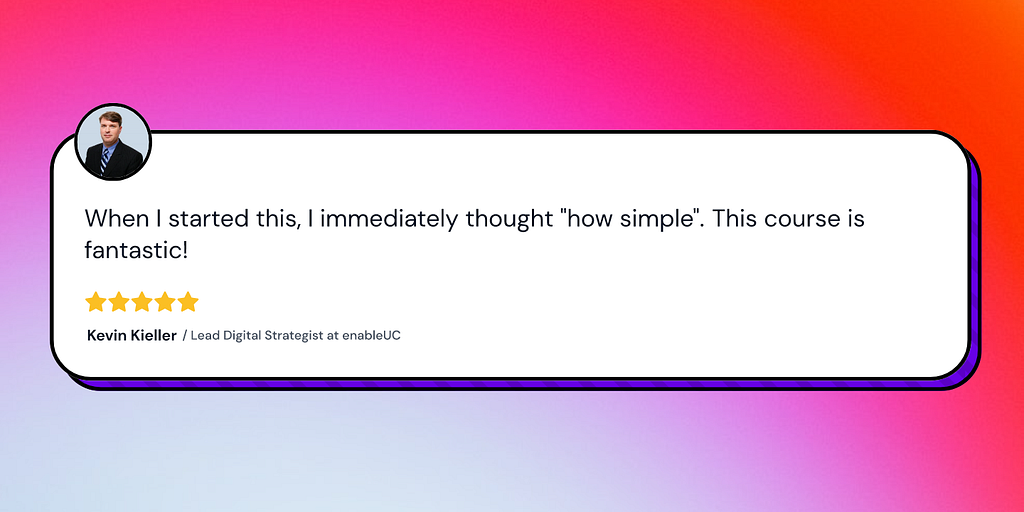 When I started this, I immediately thought "how simple". This course is fantastic!

Kevin Kieller / Lead Digital Strategist at enableUC